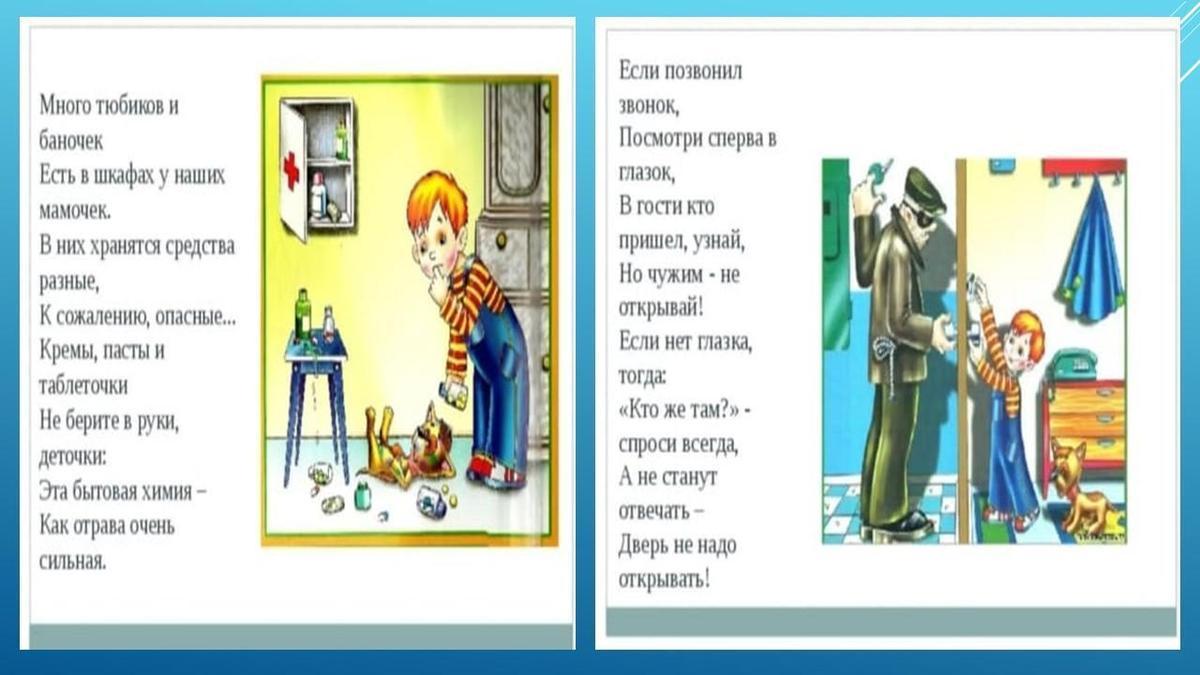 Много тюбиков и баночек
Есть в шкафах у наших мамочек.
В них хранятся средства разные,
К сожалению, опасные...
Кремы, пасты и таблеточки
Не берите в руки, деточки:
Эта бытовая химия –
Как отрава очень сильная.

Если позвонил звонок,
Посмотри сперва в глазок,
В гости кто пришел, узнай,
Но чужим - не открывай!
Если нет глазка, тогда:
«Кто же там?» - спроси всегда,
А не станут отвечать –
Дверь не надо открывать!